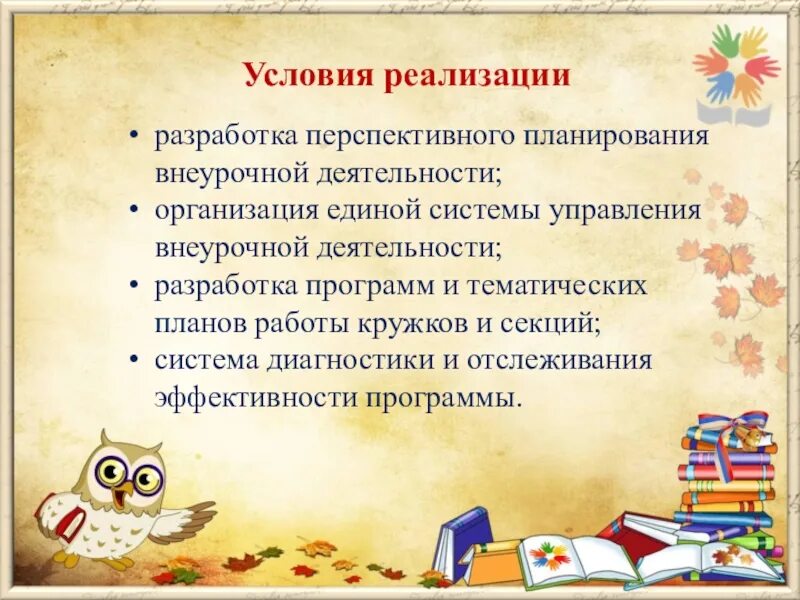 Условия реализации

• разработка перспективного планирования внеурочной деятельности;
• организация единой системы управления внеурочной деятельности;
• разработка программ и тематических планов работы кружков и секций;
• система диагностики и отслеживания эффективности программы.